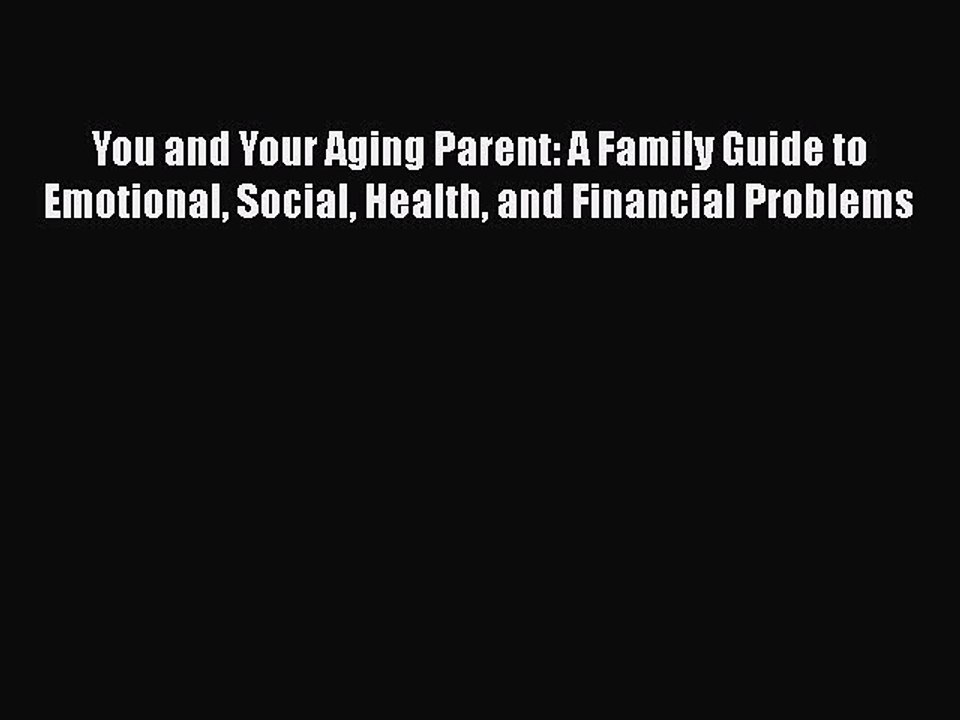 You and Your Aging Parent: A Family Guide to Emotional, Social, Health, and Financial Problems